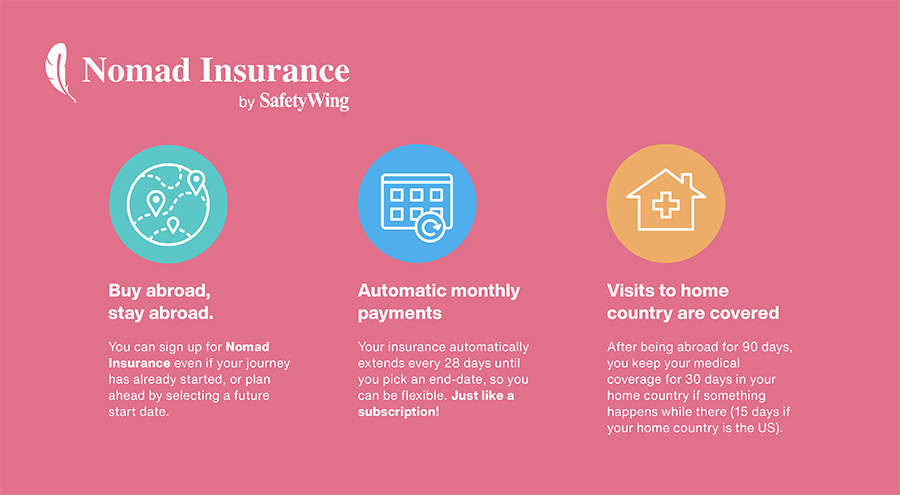 Nomad Insurance
by SafetyWing

Buy abroad, stay abroad.

You can sign up for Nomad Insurance even if your journey has already started, or plan ahead by selecting a future start date.

Automatic monthly payments

Your insurance automatically extends every 28 days until you pick an end-date, so you can be flexible. Just like a subscription!

Visits to home country are covered

After being abroad for 90 days, you keep your medical coverage for 30 days in your home country if something happens while there (15 days if your home country is the US).